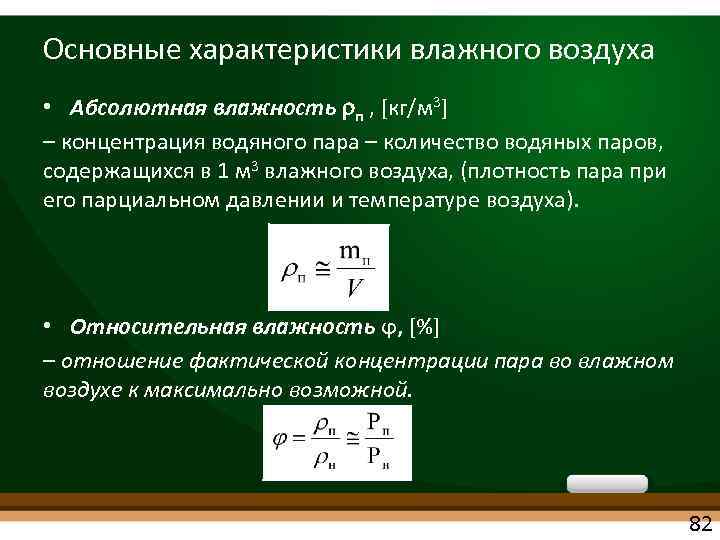 Основные характеристики влажного воздуха

• Абсолютная влажность $\rho_п$ , [кг/м$^3$]

– концентрация водяного пара – количество водяных паров, содержащихся в 1 м$^3$ влажного воздуха, (плотность пара при его парциальном давлении и температуре воздуха).

$\rho_п \cong \frac{m_п}{V}$

• Относительная влажность $\varphi$, [%]

– отношение фактической концентрации пара во влажном воздухе к максимально возможной.

$\varphi = \frac{\rho_п}{\rho_н} \cong \frac{P_п}{P_н}$

82